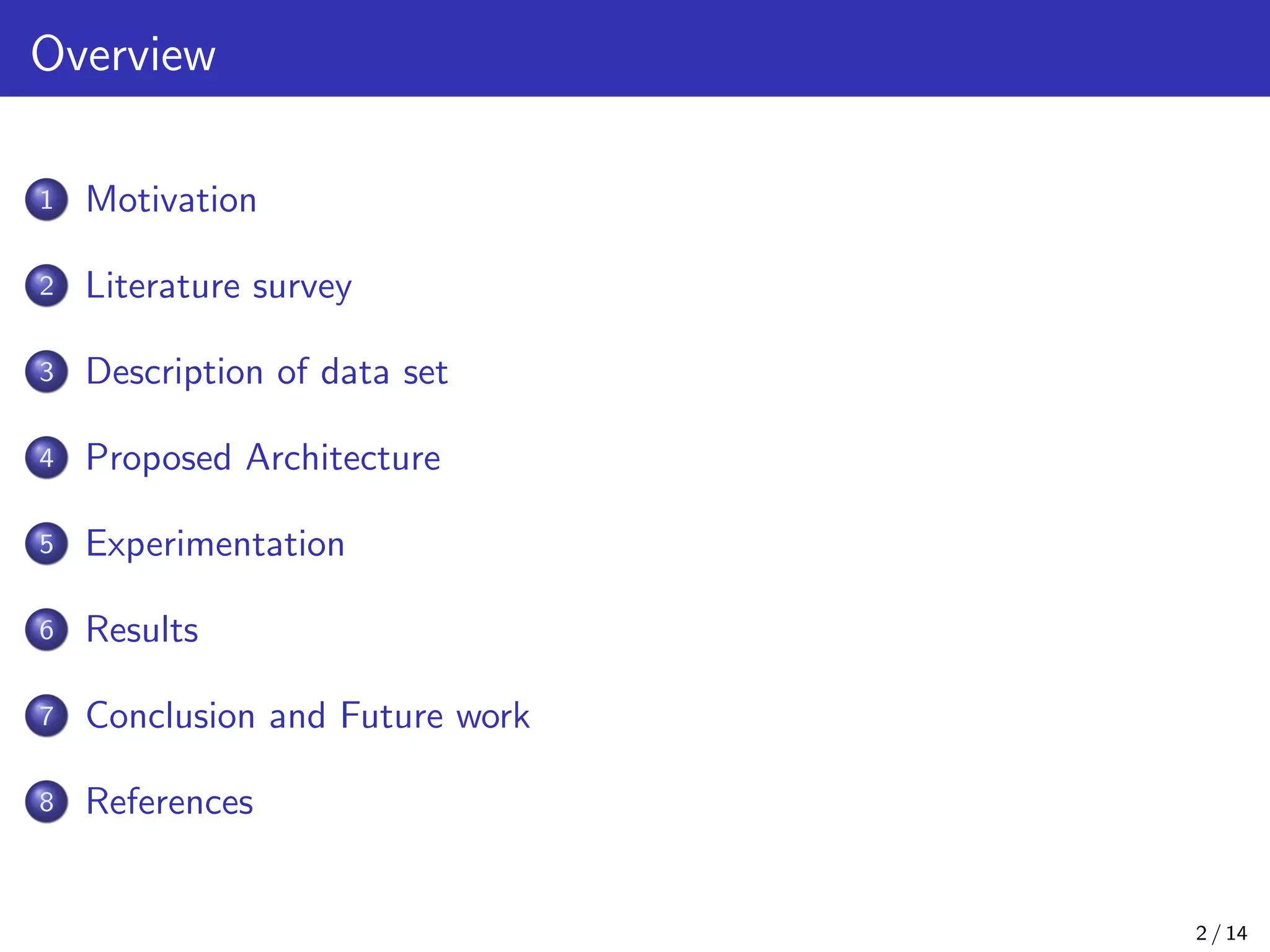 Overview

1 Motivation

2 Literature survey

3 Description of data set

4 Proposed Architecture

5 Experimentation

6 Results

7 Conclusion and Future work

8 References

2 / 14